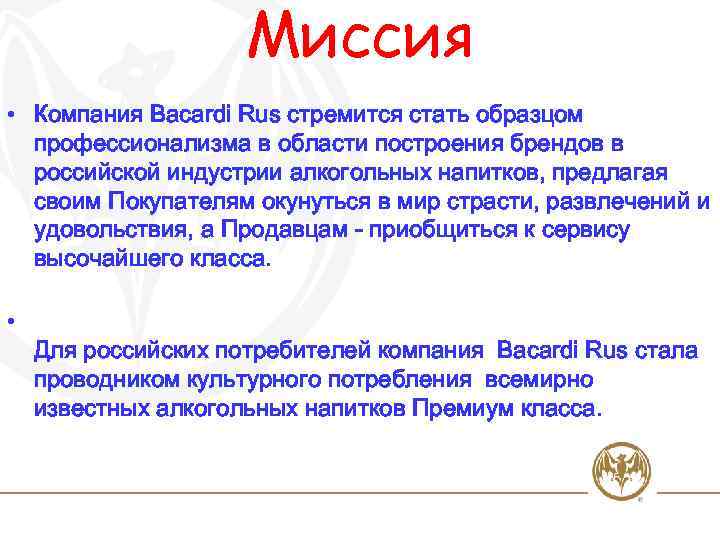 Миссия

• Компания Bacardi Rus стремится стать образцом профессионализма в области построения брендов в российской индустрии алкогольных напитков, предлагая своим Покупателям окунуться в мир страсти, развлечений и удовольствия, а Продавцам - приобщиться к сервису высочайшего класса.

•

Для российских потребителей компания Bacardi Rus стала проводником культурного потребления всемирно известных алкогольных напитков Премиум класса.